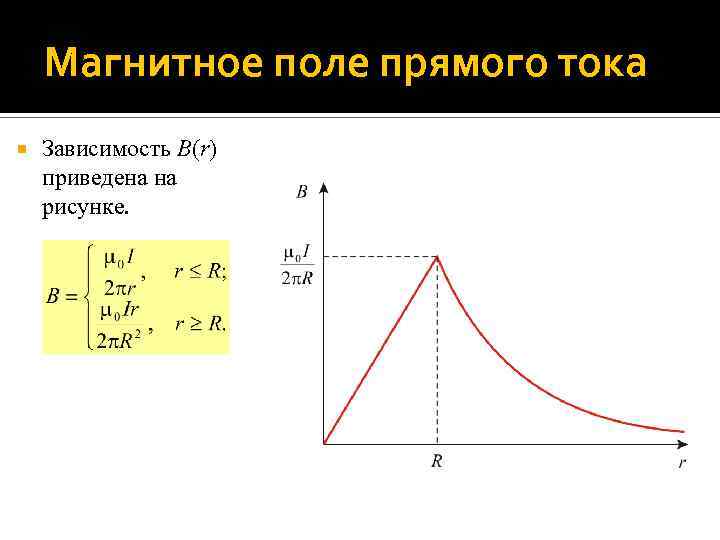 Магнитное поле прямого тока

Зависимость $B(r)$ приведена на рисунке.

$B = \begin{cases} \frac{\mu_0 I}{2\pi r}, & r \le R; \\ \frac{\mu_0 I r}{2\pi R^2}, & r \ge R. \end{cases}$

$B$

$\frac{\mu_0 I}{2\pi R}$

$R$

$r$